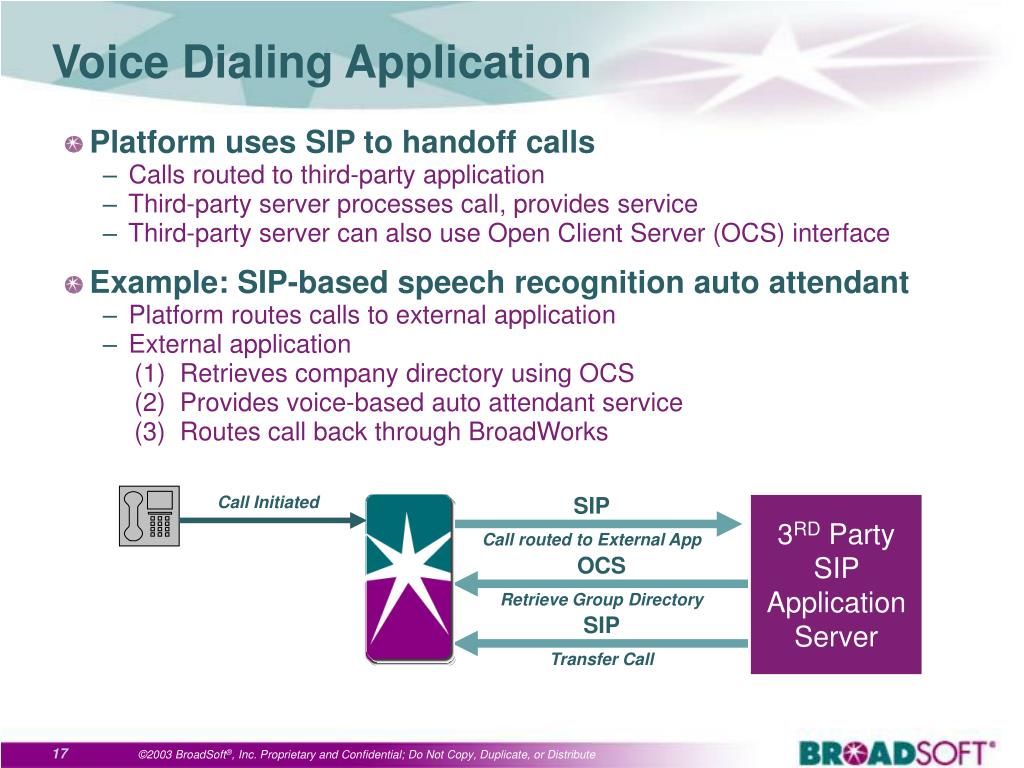 Voice Dialing Application

Platform uses SIP to handoff calls
– Calls routed to third-party application
– Third-party server processes call, provides service
– Third-party server can also use Open Client Server (OCS) interface

Example: SIP-based speech recognition auto attendant
– Platform routes calls to external application
– External application
(1) Retrieves company directory using OCS
(2) Provides voice-based auto attendant service
(3) Routes call back through BroadWorks

Call Initiated

SIP
Call routed to External App
OCS
Retrieve Group Directory
SIP
Transfer Call

3$^{RD}$ Party SIP Application Server

17

©2003 BroadSoft®, Inc. Proprietary and Confidential; Do Not Copy, Duplicate, or Distribute

BROADSOFT®